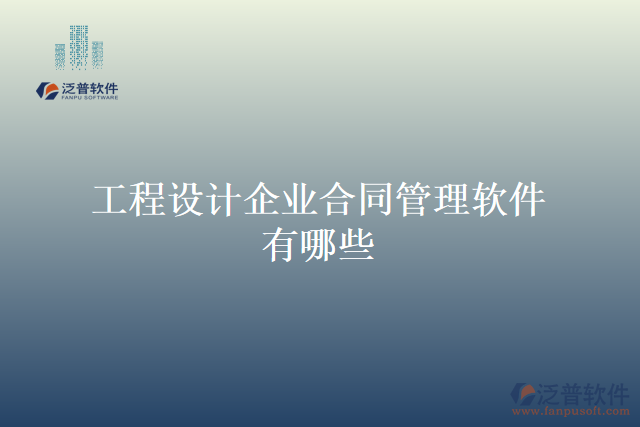 泛普软件
FANPU SOFTWARE

工程设计企业合同管理软件有哪些

泛普软件
www.fanpusoft.com